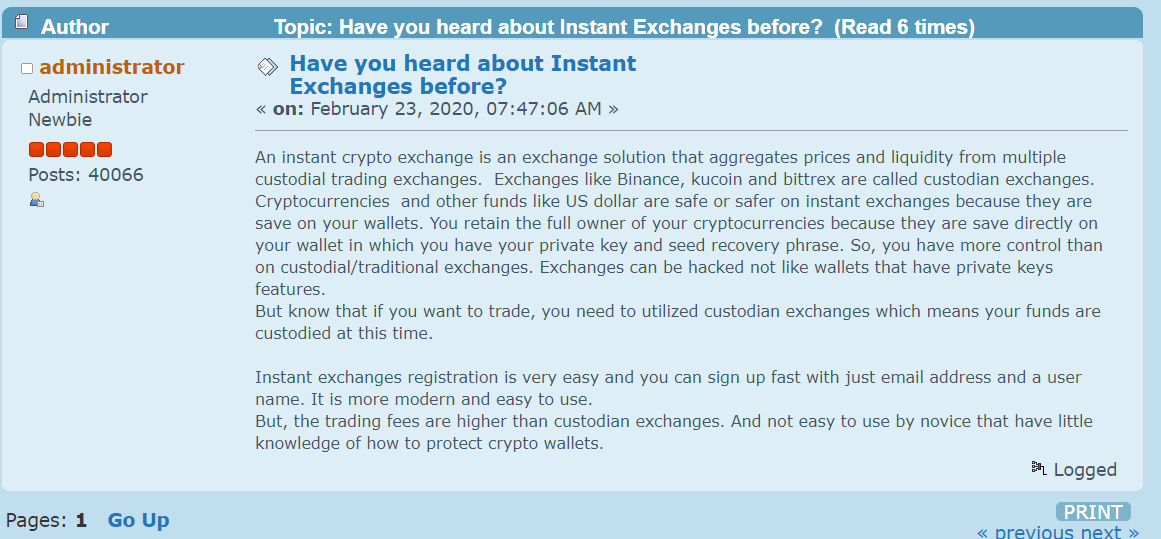 Author Topic: Have you heard about Instant Exchanges before? (Read 6 times)

administrator
Administrator
Newbie
Posts: 40066

Have you heard about Instant Exchanges before?
« on: February 23, 2020, 07:47:06 AM »

An instant crypto exchange is an exchange solution that aggregates prices and liquidity from multiple custodial trading exchanges. Exchanges like Binance, kucoin and bittrex are called custodian exchanges. Cryptocurrencies and other funds like US dollar are safe or safer on instant exchanges because they are save on your wallets. You retain the full owner of your cryptocurrencies because they are save directly on your wallet in which you have your private key and seed recovery phrase. So, you have more control than on custodial/traditional exchanges. Exchanges can be hacked not like wallets that have private keys features.
But know that if you want to trade, you need to utilized custodian exchanges which means your funds are custodied at this time.

Instant exchanges registration is very easy and you can sign up fast with just email address and a user name. It is more modern and easy to use.
But, the trading fees are higher than custodian exchanges. And not easy to use by novice that have little knowledge of how to protect crypto wallets.

Logged

Pages: 1 Go Up
PRINT
« previous next »